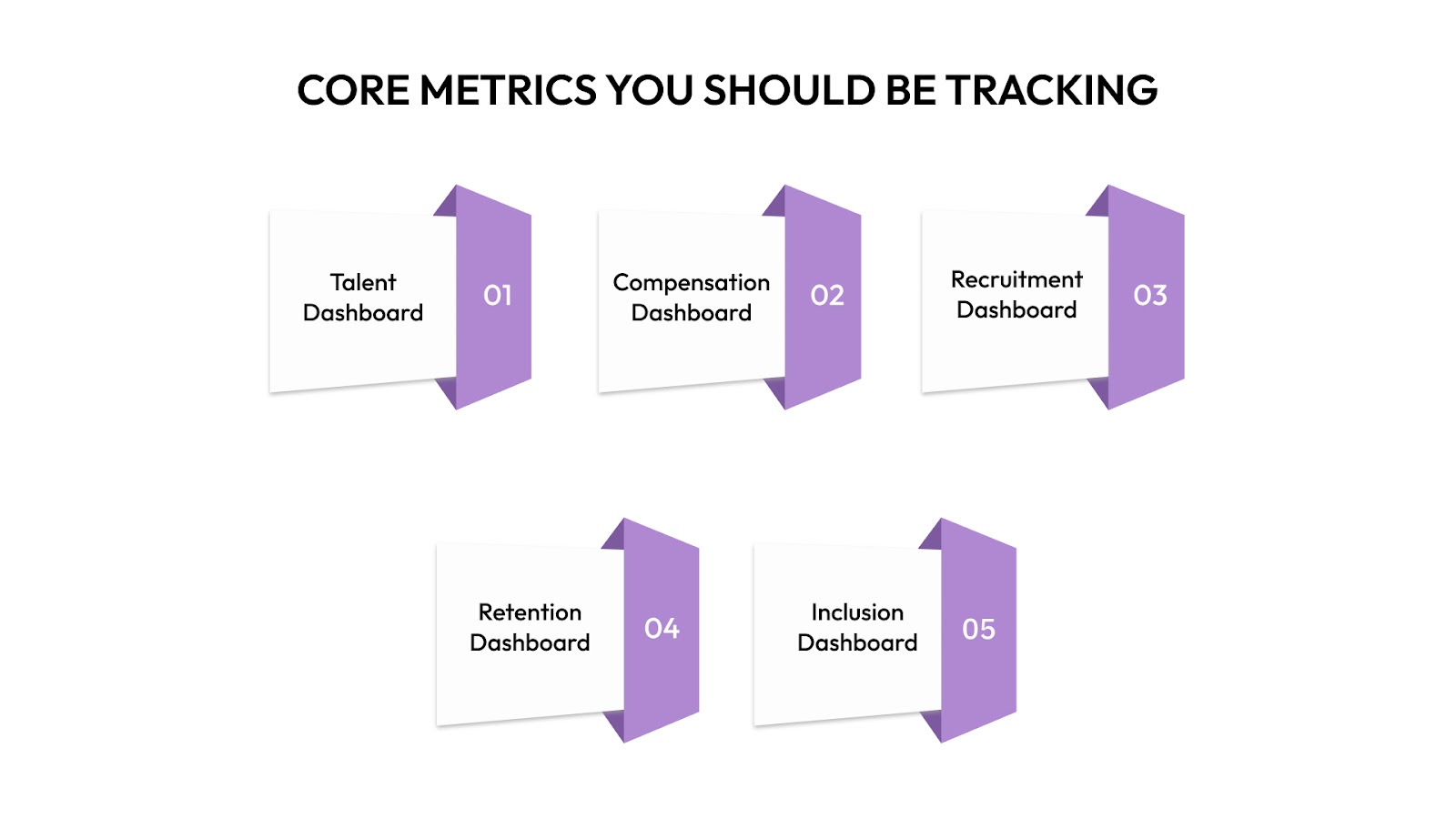 CORE METRICS YOU SHOULD BE TRACKING

Talent Dashboard
01

Compensation Dashboard
02

Recruitment Dashboard
03

Retention Dashboard
04

Inclusion Dashboard
05